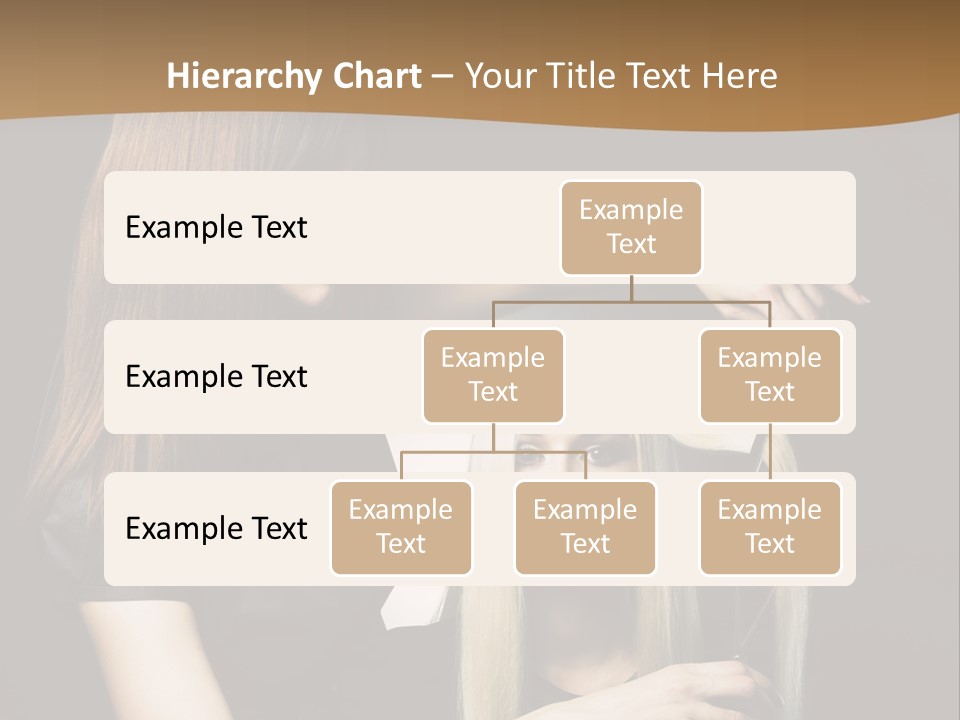 Hierarchy Chart – Your Title Text Here

Example Text

Example Text

Example Text

Example Text

Example Text

Example Text

Example Text

Example Text

Example Text